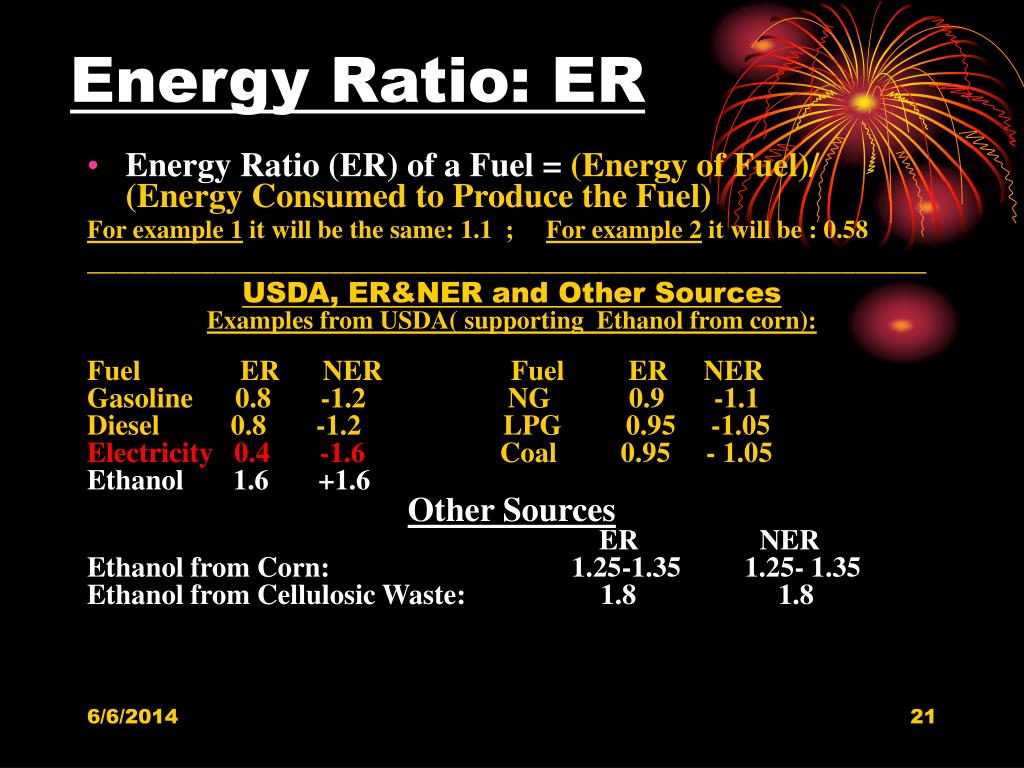 Energy Ratio: ER

• Energy Ratio (ER) of a Fuel = (Energy of Fuel)/ (Energy Consumed to Produce the Fuel)

For example 1 it will be the same: 1.1 ; For example 2 it will be : 0.58

USDA, ER&NER and Other Sources

Examples from USDA( supporting Ethanol from corn):

| Fuel | ER | NER | Fuel | ER | NER |
|---|---|---|---|---|---|
| Gasoline | 0.8 | -1.2 | NG | 0.9 | -1.1 |
| Diesel | 0.8 | -1.2 | LPG | 0.95 | -1.05 |
| Electricity | 0.4 | -1.6 | Coal | 0.95 | - 1.05 |
| Ethanol | 1.6 | +1.6 | | | |

Other Sources

| | ER | NER |
|---|---|---|
| Ethanol from Corn: | 1.25-1.35 | 1.25- 1.35 |
| Ethanol from Cellulosic Waste: | 1.8 | 1.8 |

6/6/2014

21